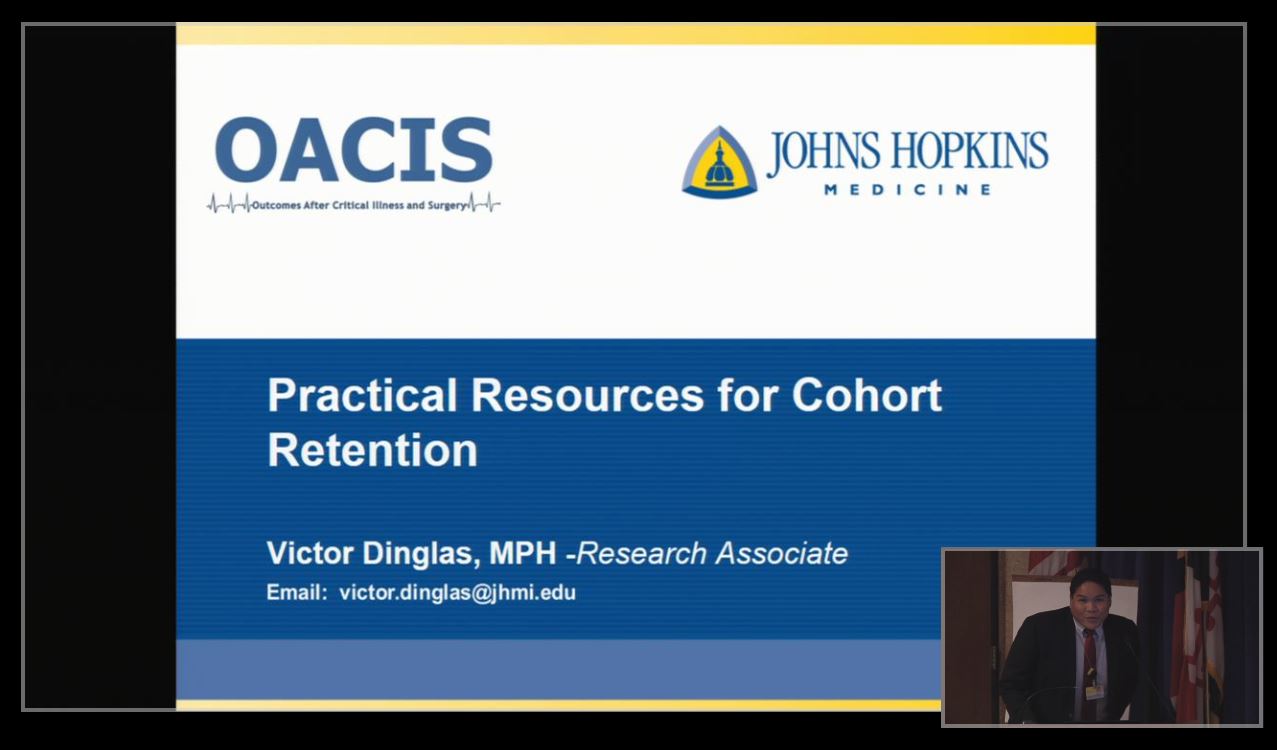 OACIS
Outcomes After Critical Illness and Surgery

JOHNS HOPKINS
MEDICINE

Practical Resources for Cohort Retention

Victor Dinglas, MPH -Research Associate
Email: victor.dinglas@jhmi.edu